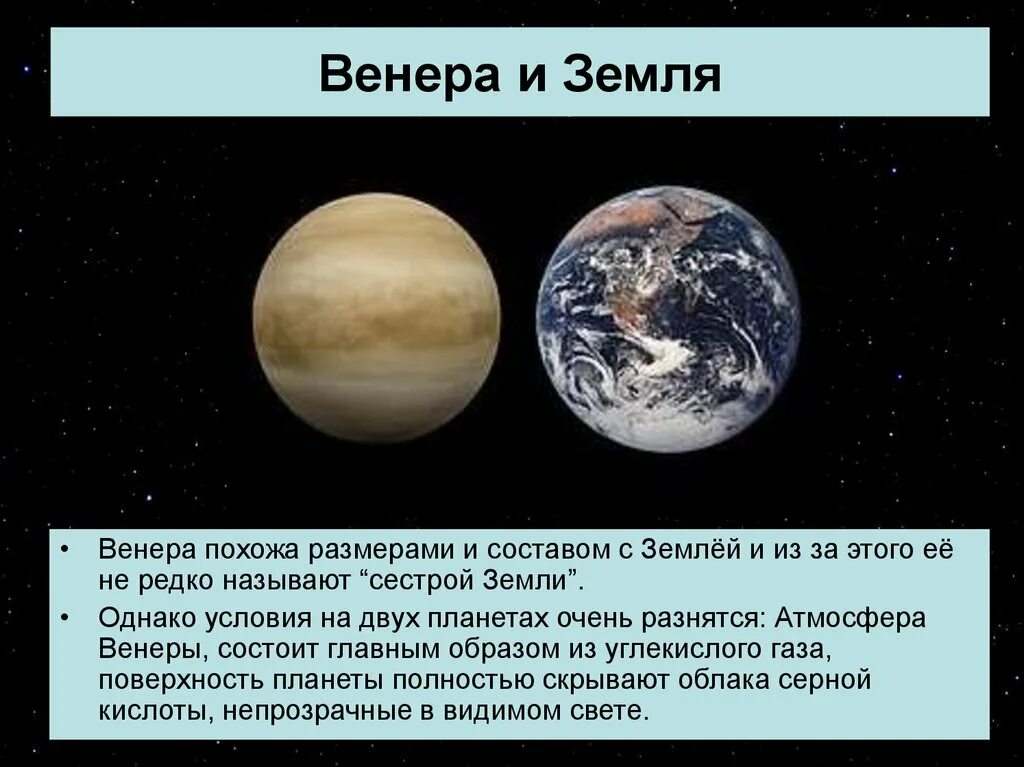 Венера и Земля

• Венера похожа размерами и составом с Землёй и из за этого её не редко называют “сестрой Земли”.

• Однако условия на двух планетах очень разнятся: Атмосфера Венеры, состоит главным образом из углекислого газа, поверхность планеты полностью скрывают облака серной кислоты, непрозрачные в видимом свете.